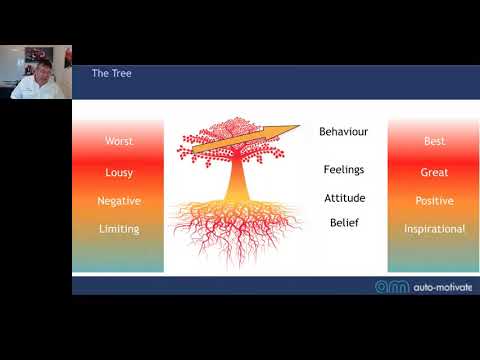 The Tree

Worst

Lousy

Negative

Limiting

Behaviour

Feelings

Attitude

Belief

Best

Great

Positive

Inspirational

am auto-motivate